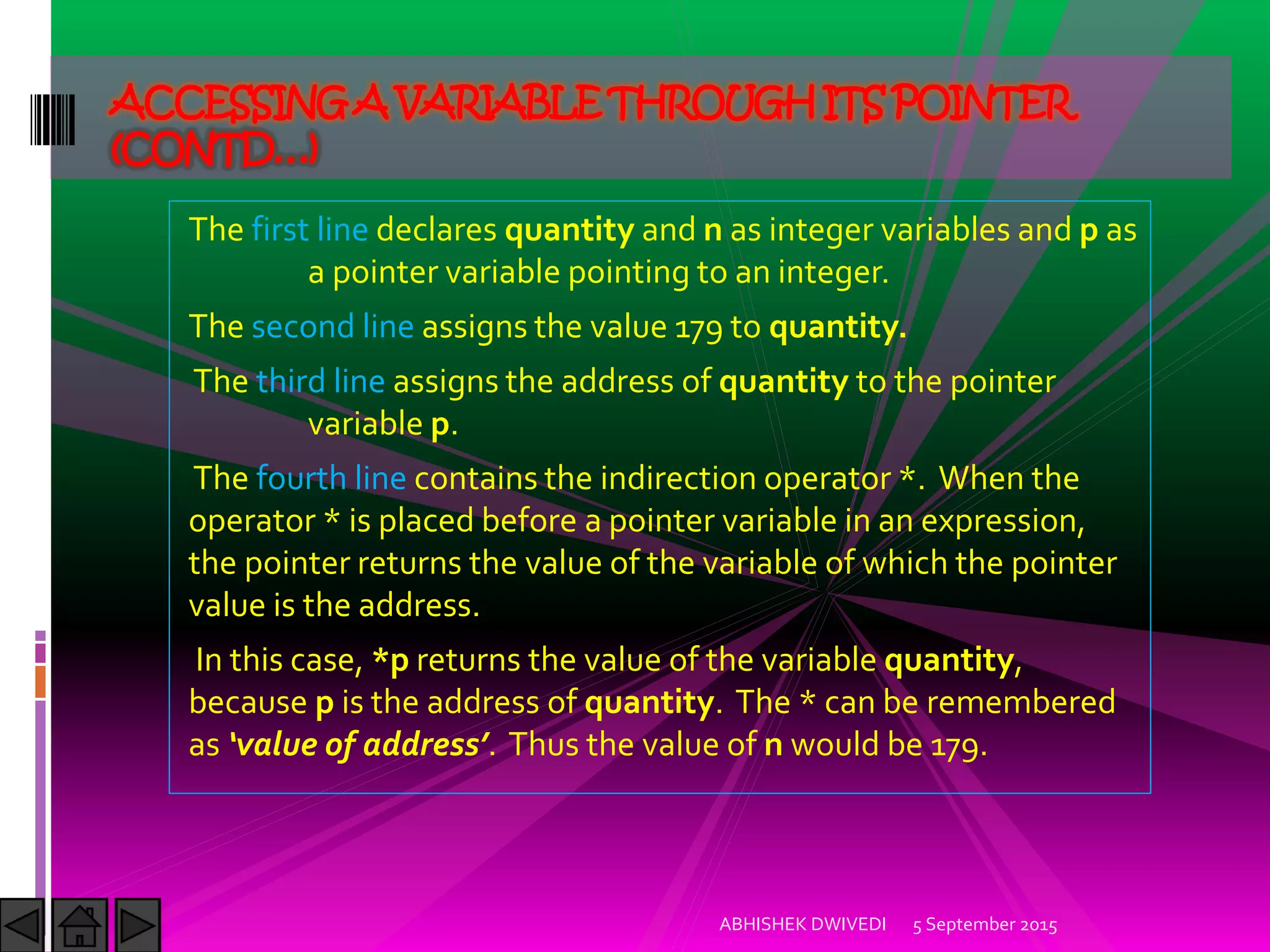 ACCESSING A VARIABLE THROUGH ITS POINTER (CONTD…)

The first line declares quantity and n as integer variables and p as a pointer variable pointing to an integer.

The second line assigns the value 179 to quantity.

The third line assigns the address of quantity to the pointer variable p.

The fourth line contains the indirection operator *. When the operator * is placed before a pointer variable in an expression, the pointer returns the value of the variable of which the pointer value is the address.

In this case, *p returns the value of the variable quantity, because p is the address of quantity. The * can be remembered as 'value of address'. Thus the value of n would be 179.

ABHISHEK DWIVEDI 5 September 2015